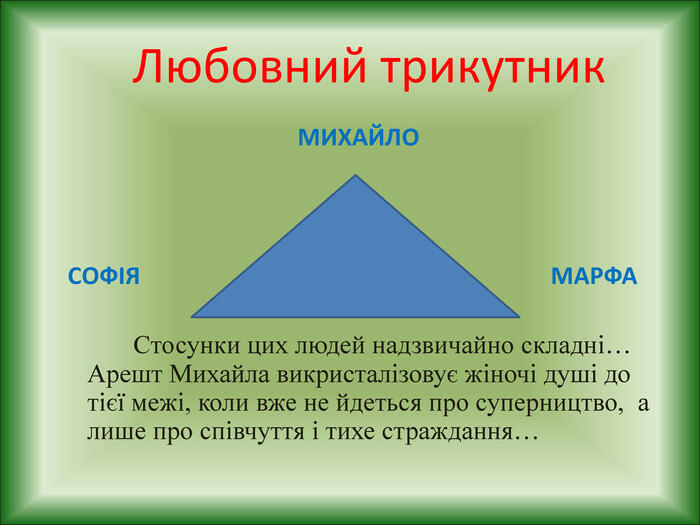 Любовний трикутник

МИХАЙЛО

СОФІЯ

МАРФА

Стосунки цих людей надзвичайно складні… Арешт Михайла викристалізовує жіночі душі до тієї межі, коли вже не йдеться про суперництво, а лише про співчуття і тихе страждання…